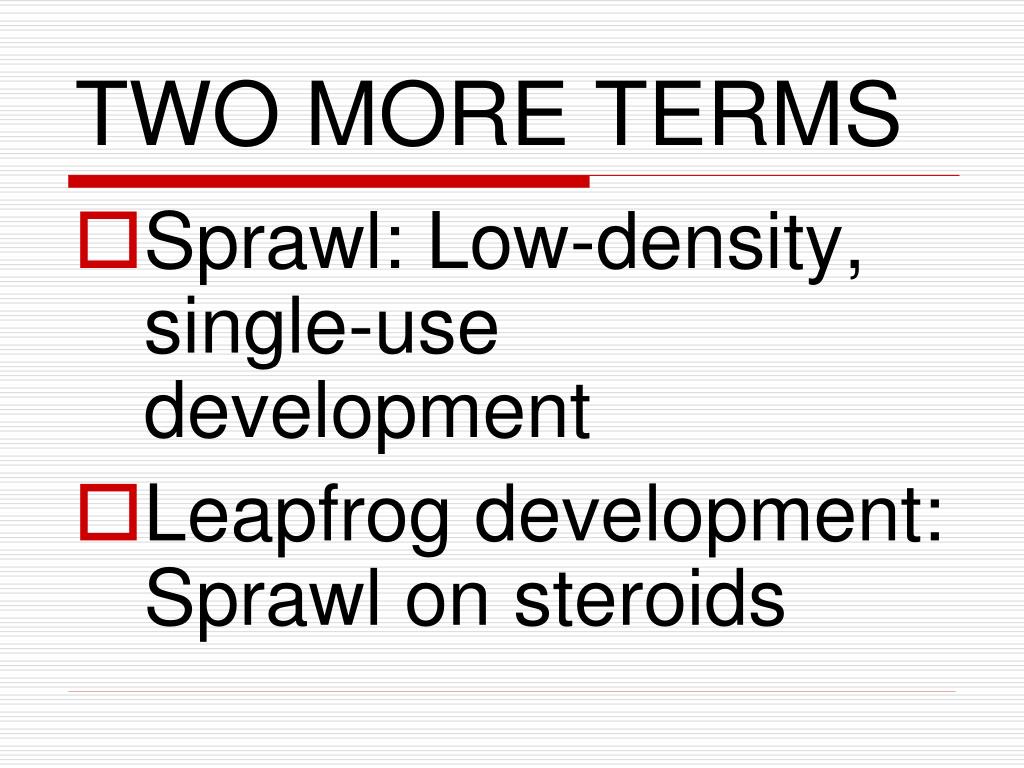 TWO MORE TERMS

Sprawl: Low-density, single-use development

Leapfrog development: Sprawl on steroids